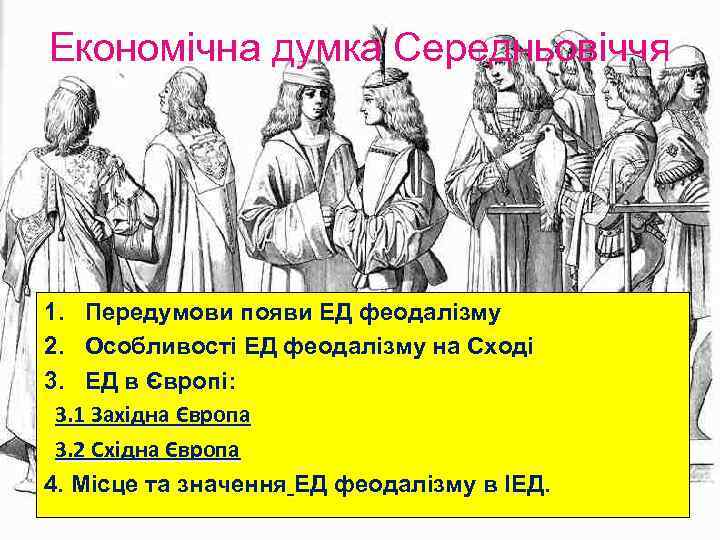 Економічна думка Середньовіччя

1. Передумови появи ЕД феодалізму
2. Особливості ЕД феодалізму на Сході
3. ЕД в Європі:
3.1 Західна Європа
3.2 Східна Європа
4. Місце та значення ЕД феодалізму в ІЕД.